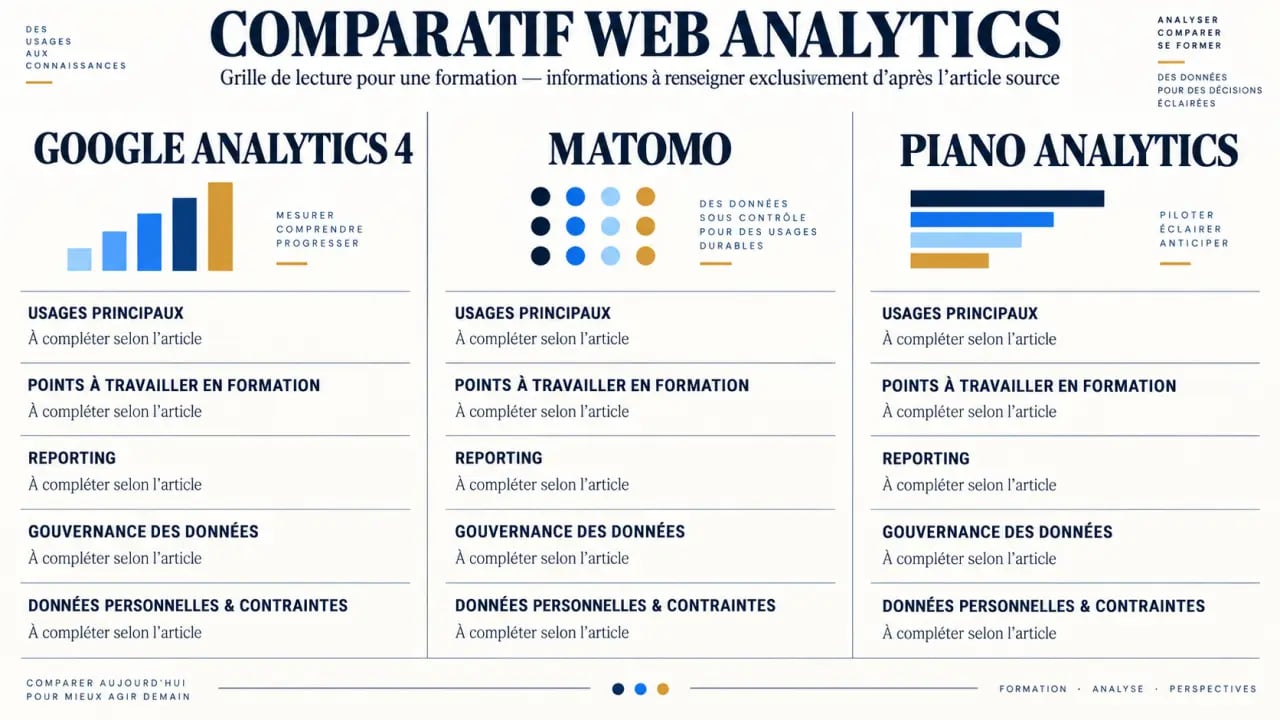 DES USAGES AUX CONNAISSANCES

COMPARATIF WEB ANALYTICS

Grille de lecture pour une formation — informations à renseigner exclusivement d'après l'article source

ANALYSER COMPARER SE FORMER

DES DONNÉES POUR DES DÉCISIONS ÉCLAIRÉES

GOOGLE ANALYTICS 4

MESURER COMPRENDRE PROGRESSER

USAGES PRINCIPAUX
À compléter selon l'article

POINTS À TRAVAILLER EN FORMATION
À compléter selon l'article

REPORTING
À compléter selon l'article

GOUVERNANCE DES DONNÉES
À compléter selon l'article

DONNÉES PERSONNELLES & CONTRAINTES
À compléter selon l'article

MATOMO

DES DONNÉES SOUS CONTRÔLE POUR DES USAGES DURABLES

USAGES PRINCIPAUX
À compléter selon l'article

POINTS À TRAVAILLER EN FORMATION
À compléter selon l'article

REPORTING
À compléter selon l'article

GOUVERNANCE DES DONNÉES
À compléter selon l'article

DONNÉES PERSONNELLES & CONTRAINTES
À compléter selon l'article

PIANO ANALYTICS

PILOTER ÉCLAIRER ANTICIPER

USAGES PRINCIPAUX
À compléter selon l'article

POINTS À TRAVAILLER EN FORMATION
À compléter selon l'article

REPORTING
À compléter selon l'article

GOUVERNANCE DES DONNÉES
À compléter selon l'article

DONNÉES PERSONNELLES & CONTRAINTES
À compléter selon l'article

COMPARER AUJOURD'HUI POUR MIEUX AGIR DEMAIN

FORMATION · ANALYSE · PERSPECTIVES